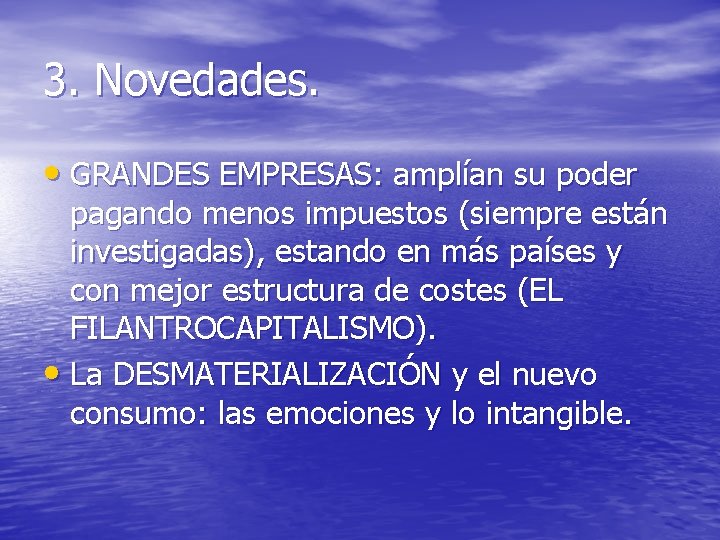 3. Novedades.

• GRANDES EMPRESAS: amplían su poder pagando menos impuestos (siempre están investigadas), estando en más países y con mejor estructura de costes (EL FILANTROCAPITALISMO).
• La DESMATERIALIZACIÓN y el nuevo consumo: las emociones y lo intangible.